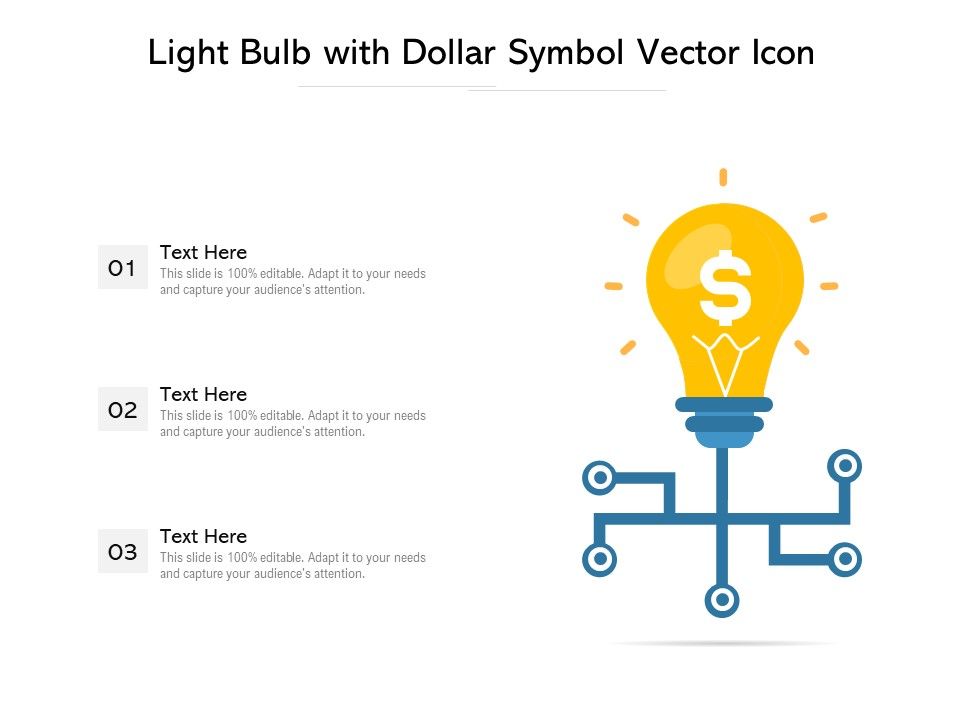 Light Bulb with Dollar Symbol Vector Icon

01
Text Here
This slide is 100% editable. Adapt it to your needs and capture your audience's attention.

02
Text Here
This slide is 100% editable. Adapt it to your needs and capture your audience's attention.

03
Text Here
This slide is 100% editable. Adapt it to your needs and capture your audience's attention.

$